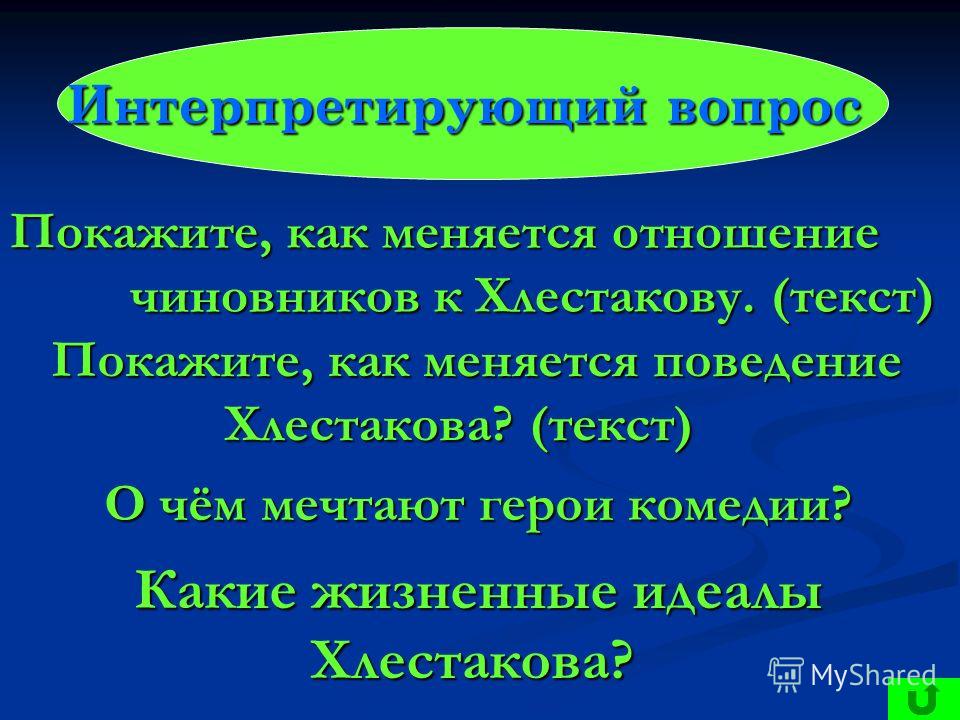 Интерпретирующий вопрос

Покажите, как меняется отношение чиновников к Хлестакову. (текст)

Покажите, как меняется поведение Хлестакова? (текст)

О чём мечтают герои комедии?

Какие жизненные идеалы Хлестакова?

MyShared